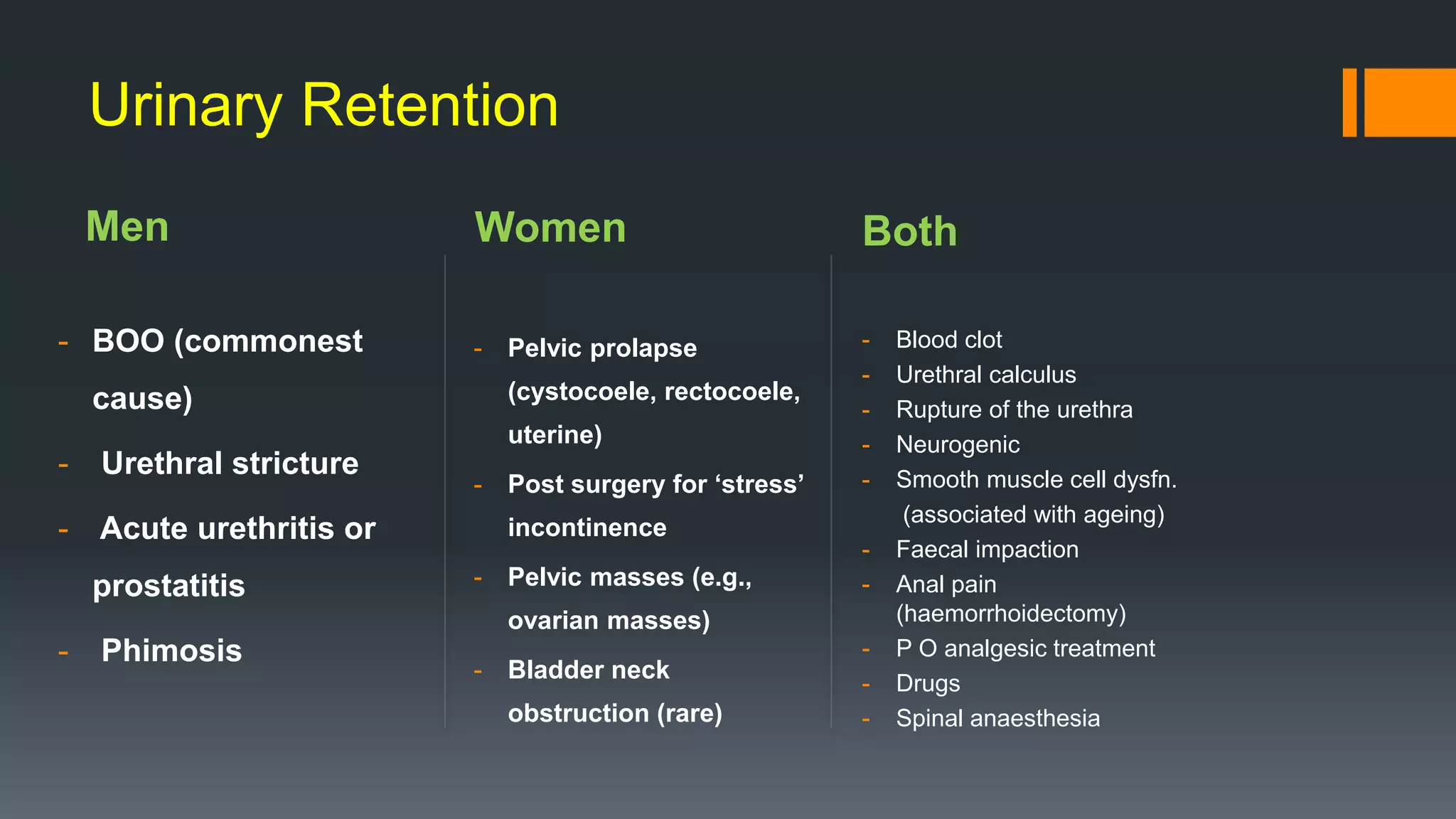 Urinary Retention

Men

- BOO (commonest cause)
- Urethral stricture
- Acute urethritis or prostatitis
- Phimosis

Women

- Pelvic prolapse (cystocoele, rectocoele, uterine)
- Post surgery for ‘stress’ incontinence
- Pelvic masses (e.g., ovarian masses)
- Bladder neck obstruction (rare)

Both

- Blood clot
- Urethral calculus
- Rupture of the urethra
- Neurogenic
- Smooth muscle cell dysfn. (associated with ageing)
- Faecal impaction
- Anal pain (haemorrhoidectomy)
- P O analgesic treatment
- Drugs
- Spinal anaesthesia